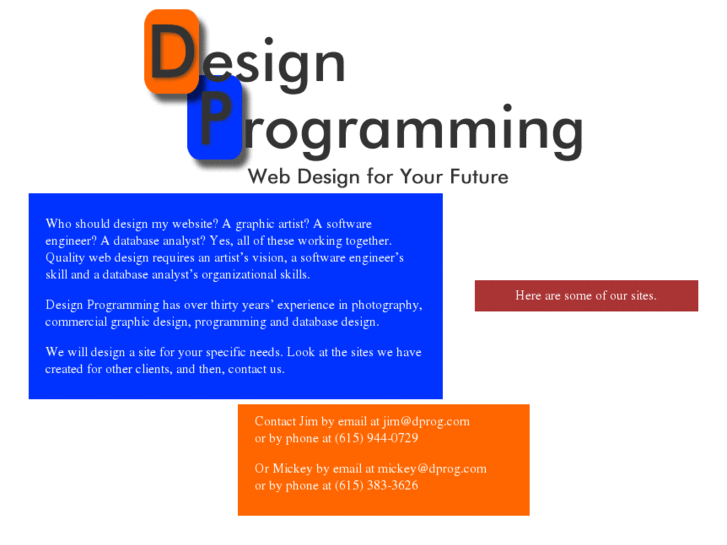 Design
Programming
Web Design for Your Future

Who should design my website? A graphic artist? A software engineer? A database analyst? Yes, all of these working together. Quality web design requires an artist's vision, a software engineer's skill and a database analyst's organizational skills.

Design Programming has over thirty years' experience in photography, commercial graphic design, programming and database design.

We will design a site for your specific needs. Look at the sites we have created for other clients, and then, contact us.

Here are some of our sites.

Contact Jim by email at jim@dprog.com
or by phone at (615) 944-0729

Or Mickey by email at mickey@dprog.com
or by phone at (615) 383-3626